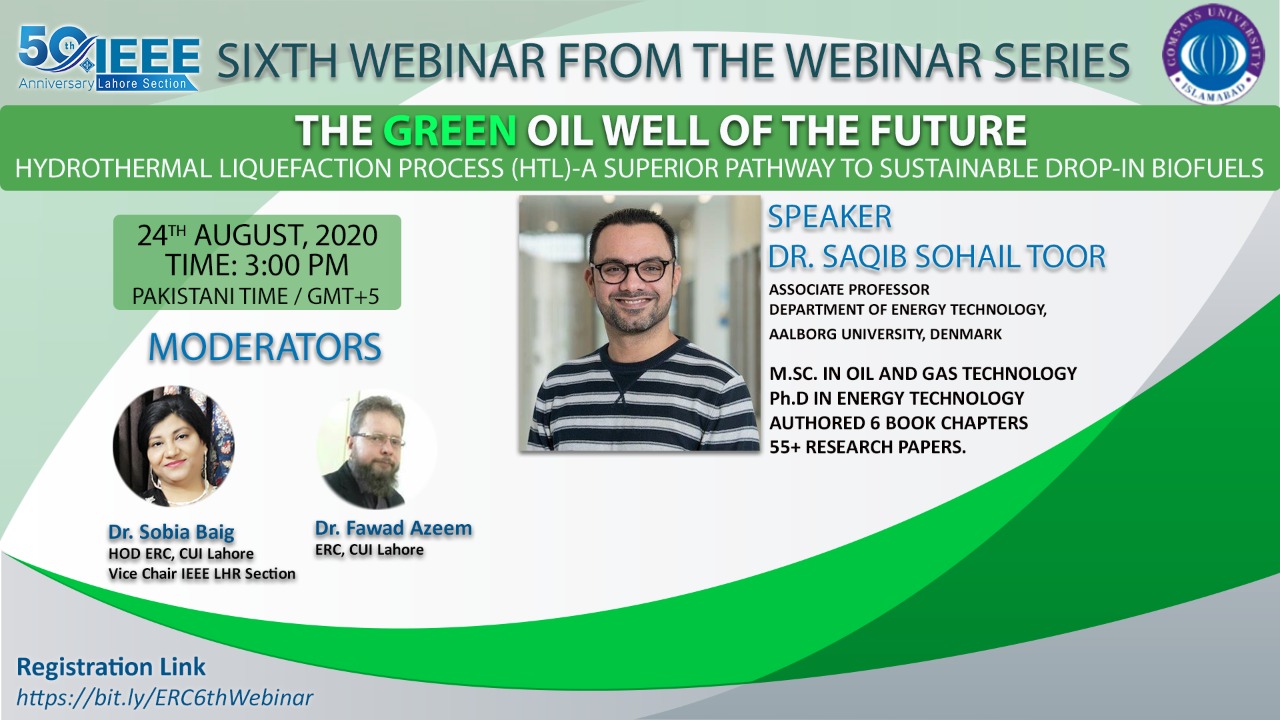 50th IEEE
Anniversary Lahore Section

SIXTH WEBINAR FROM THE WEBINAR SERIES

COMSATS UNIVERSITY ISLAMABAD

THE GREEN OIL WELL OF THE FUTURE
HYDROTHERMAL LIQUEFACTION PROCESS (HTL)-A SUPERIOR PATHWAY TO SUSTAINABLE DROP-IN BIOFUELS

24TH AUGUST, 2020
TIME: 3:00 PM
PAKISTANI TIME / GMT+5

MODERATORS

Dr. Sobia Baig
HOD ERC, CUI Lahore
Vice Chair IEEE LHR Section

Dr. Fawad Azeem
ERC, CUI Lahore

SPEAKER
DR. SAQIB SOHAIL TOOR
ASSOCIATE PROFESSOR
DEPARTMENT OF ENERGY TECHNOLOGY,
AALBORG UNIVERSITY, DENMARK

M.SC. IN OIL AND GAS TECHNOLOGY
Ph.D IN ENERGY TECHNOLOGY
AUTHORED 6 BOOK CHAPTERS
55+ RESEARCH PAPERS.

Registration Link
https://bit.ly/ERC6thWebinar